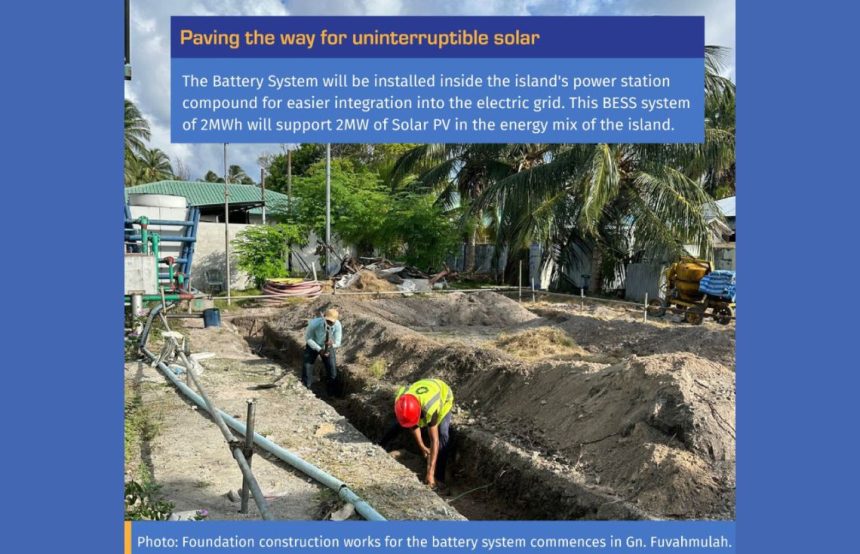 Paving the way for uninterruptible solar

The Battery System will be installed inside the island's power station compound for easier integration into the electric grid. This BESS system of 2MWh will support 2MW of Solar PV in the energy mix of the island.

Photo: Foundation construction works for the battery system commences in Gn. Fuvahmulah.